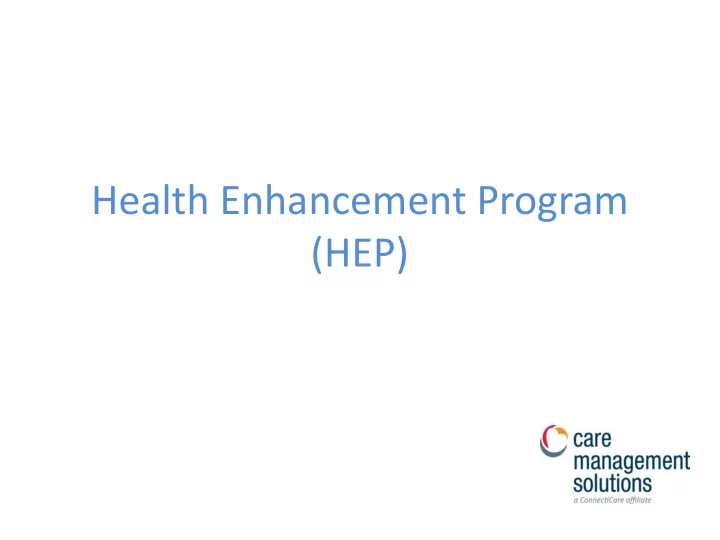 Health Enhancement Program (HEP)

care management solutions
a ConnectiCare affiliate